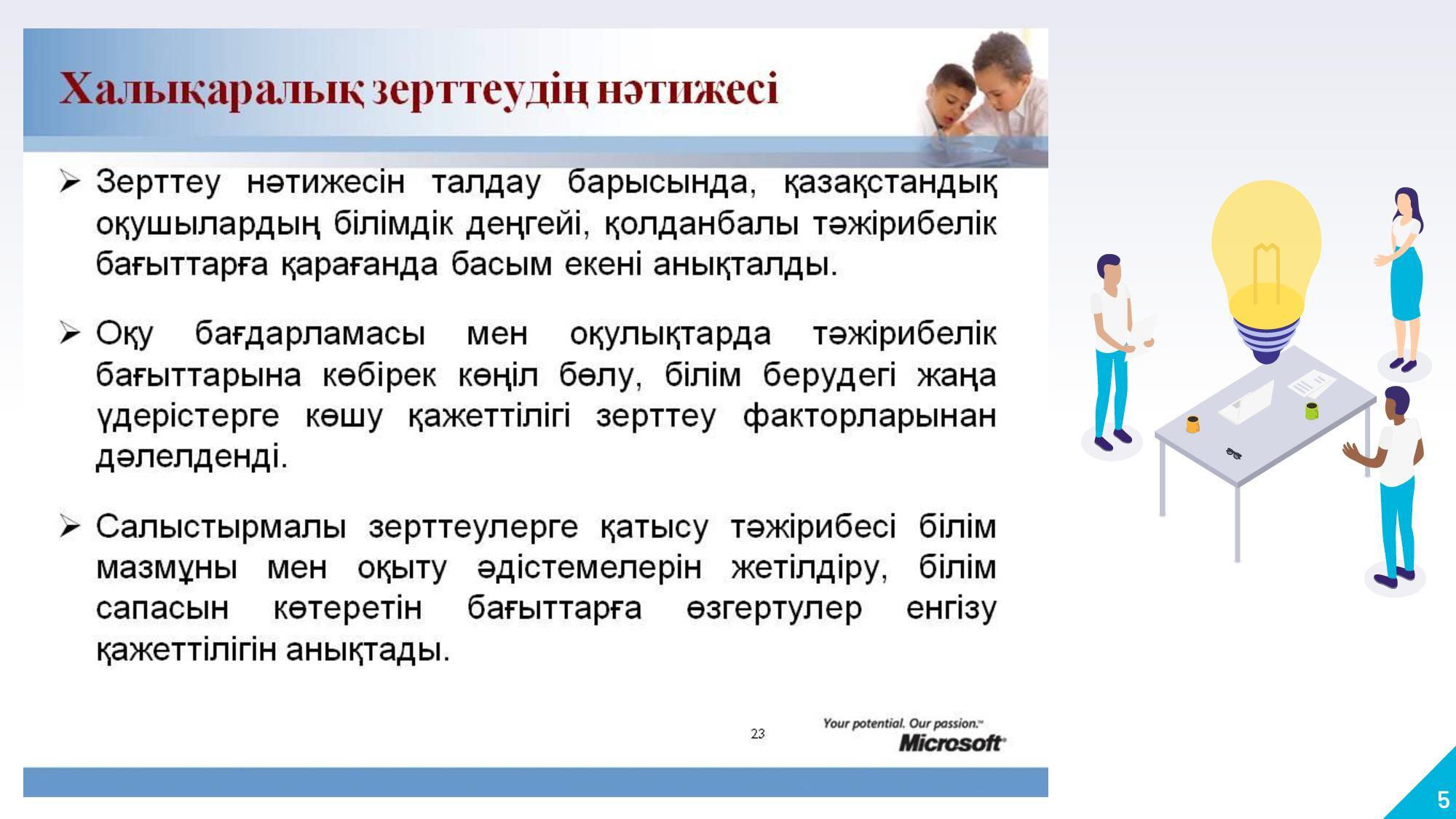 Халықаралық зерттеудің нәтижесі

➢ Зерттеу нәтижесін талдау барысында, қазақстандық оқушылардың білімдік деңгейі, қолданбалы тәжірибелік бағыттарға қарағанда басым екені анықталды.

➢ Оқу бағдарламасы мен оқулықтарда тәжірибелік бағыттарына көбірек көңіл бөлу, білім берудегі жаңа үдерістерге көшу қажеттілігі зерттеу факторларынан дәлелденді.

➢ Салыстырмалы зерттеулерге қатысу тәжірибесі білім мазмұны мен оқыту әдістемелерін жетілдіру, білім сапасын көтеретін бағыттарға өзгертулер енгізу қажеттілігін анықтады.

23

Your potential. Our passion.™
Microsoft

5